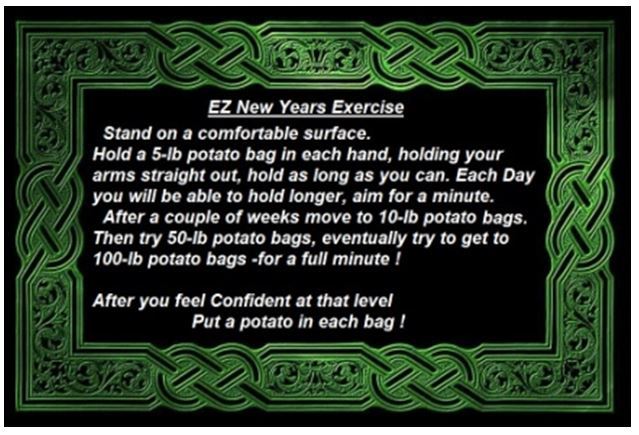 EZ New Years Exercise

Stand on a comfortable surface.
Hold a 5-lb potato bag in each hand, holding your arms straight out, hold as long as you can. Each Day you will be able to hold longer, aim for a minute.
After a couple of weeks move to 10-lb potato bags. Then try 50-lb potato bags, eventually try to get to 100-lb potato bags -for a full minute !

After you feel Confident at that level
Put a potato in each bag !